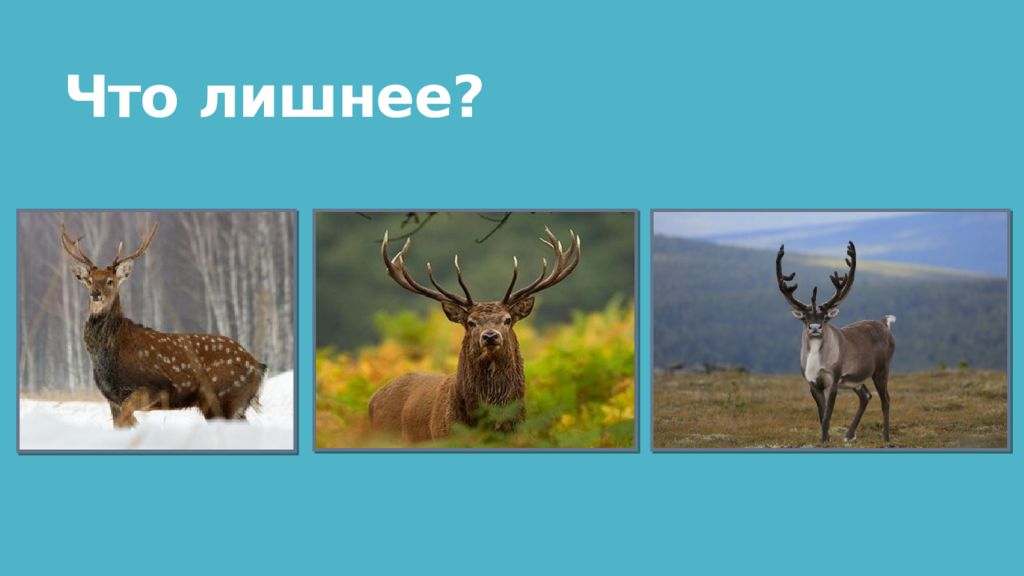 Что лишнее?